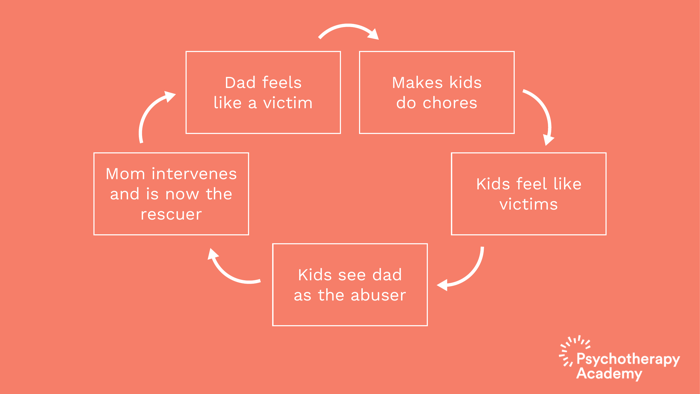 Dad feels like a victim

Makes kids do chores

Kids feel like victims

Kids see dad as the abuser

Mom intervenes and is now the rescuer

Psychotherapy Academy